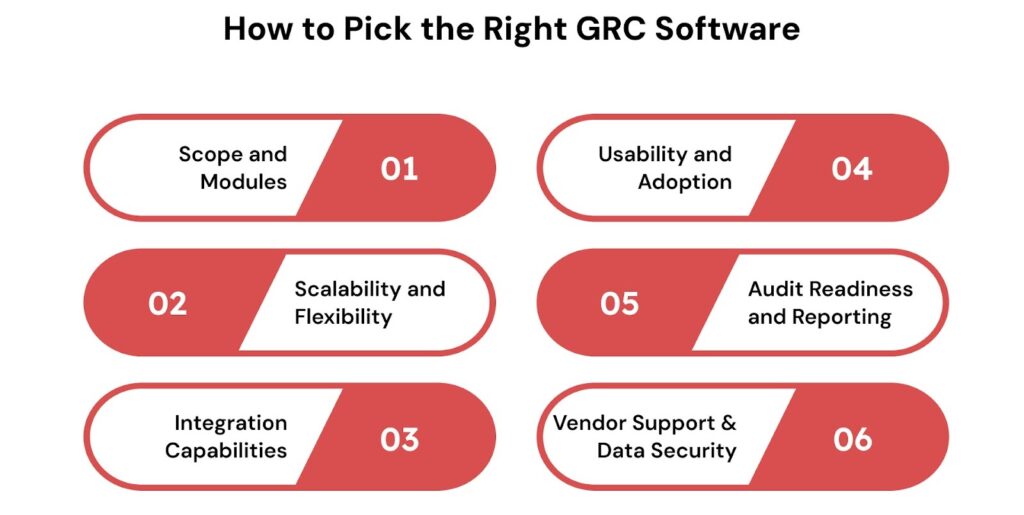 How to Pick the Right GRC Software

Scope and Modules 01

02 Scalability and Flexibility

Integration Capabilities 03

Usability and Adoption 04

05 Audit Readiness and Reporting

Vendor Support & Data Security 06